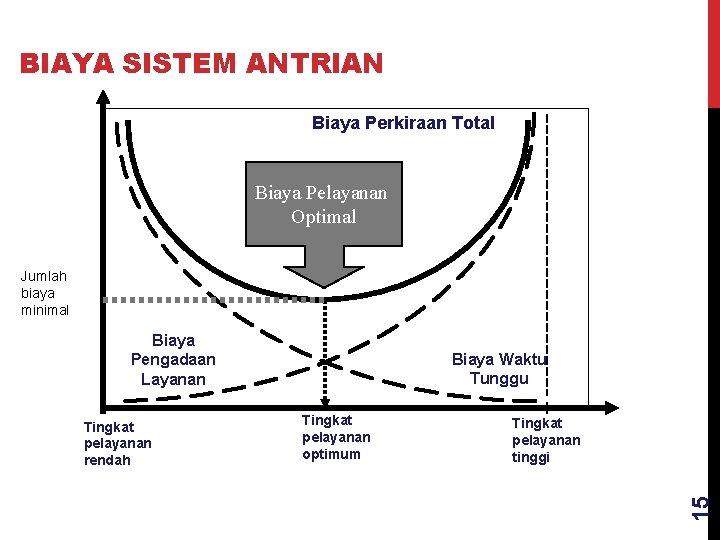 BIAYA SISTEM ANTRIAN

Biaya Perkiraan Total

Biaya Pelayanan
Optimal

Jumlah
biaya
minimal

Biaya
Pengadaan
Layanan

Biaya Waktu
Tunggu

Tingkat
pelayanan
rendah

Tingkat
pelayanan
optimum

Tingkat
pelayanan
tinggi

15